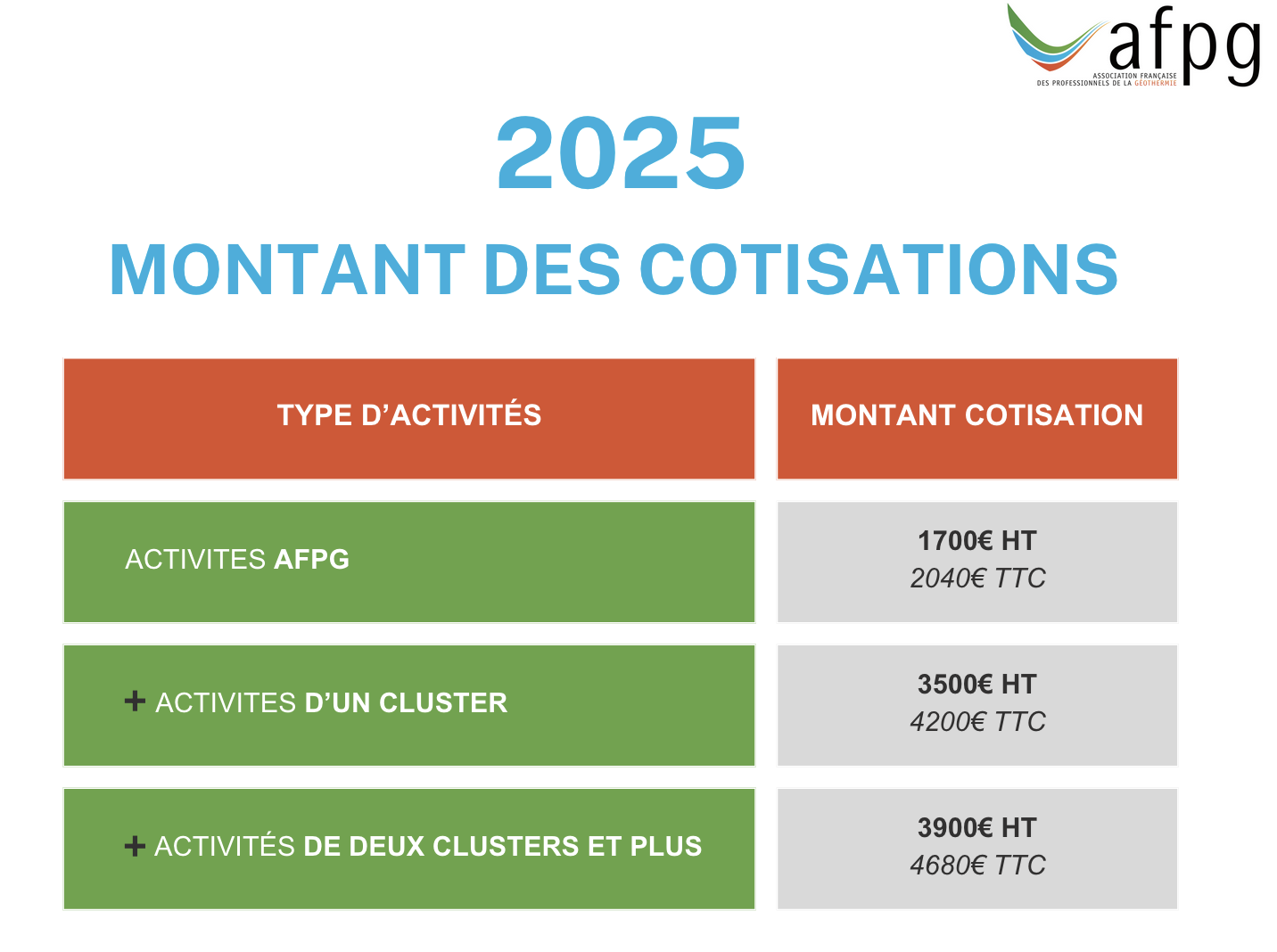 afpg
ASSOCIATION FRANÇAISE DES PROFESSIONNELS DE LA GÉOTHERMIE

2025

MONTANT DES COTISATIONS

| TYPE D'ACTIVITÉS | MONTANT COTISATION |
|---|---|
| ACTIVITES AFPG | 1700€ HT 2040€ TTC |
| + ACTIVITES D'UN CLUSTER | 3500€ HT 4200€ TTC |
| + ACTIVITÉS DE DEUX CLUSTERS ET PLUS | 3900€ HT 4680€ TTC |